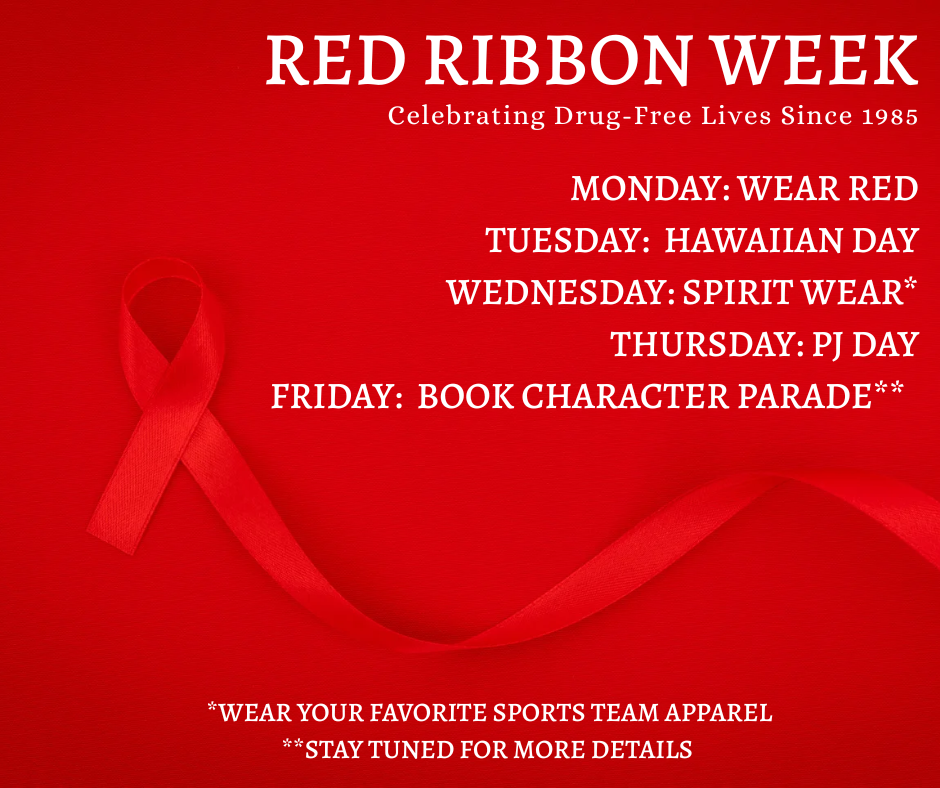 RED RIBBON WEEK
Celebrating Drug-Free Lives Since 1985

MONDAY: WEAR RED
TUESDAY: HAWAIIAN DAY
WEDNESDAY: SPIRIT WEAR*
THURSDAY: PJ DAY
FRIDAY: BOOK CHARACTER PARADE**

*WEAR YOUR FAVORITE SPORTS TEAM APPAREL
**STAY TUNED FOR MORE DETAILS